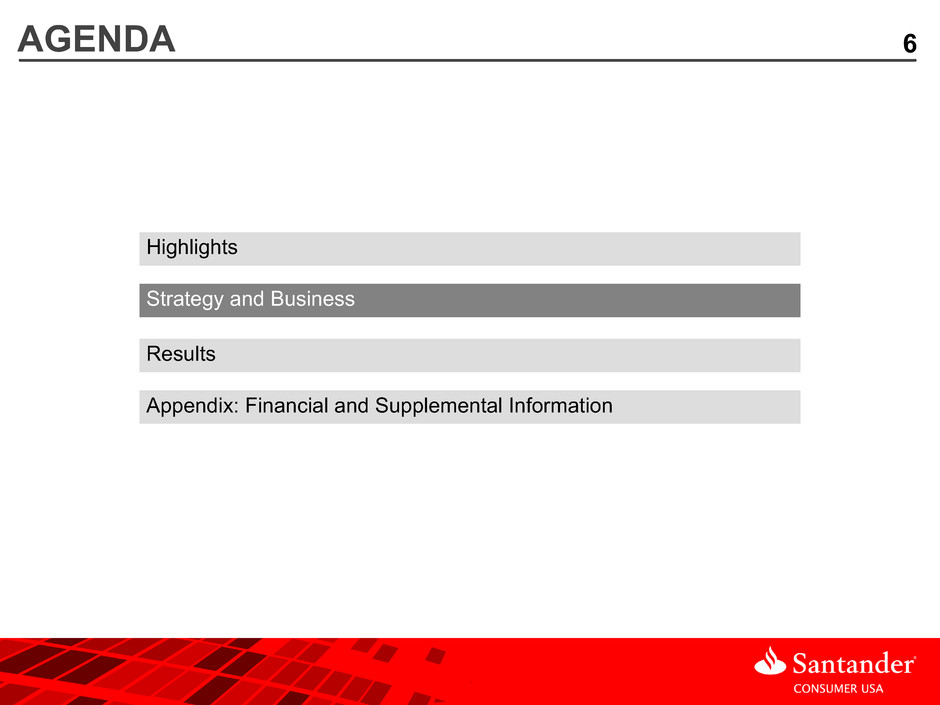 AGENDA

6

Highlights

Strategy and Business

Results

Appendix: Financial and Supplemental Information

Santander®
CONSUMER USA